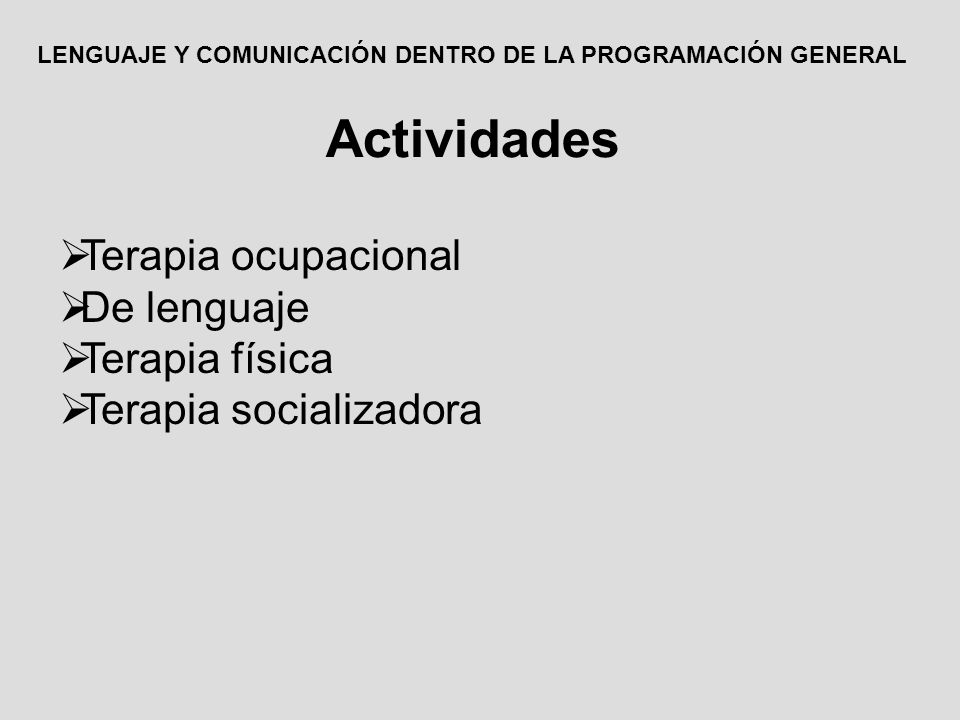 LENGUAJE Y COMUNICACIÓN DENTRO DE LA PROGRAMACIÓN GENERAL

Actividades

➢Terapia ocupacional
➢De lenguaje
➢Terapia física
➢Terapia socializadora